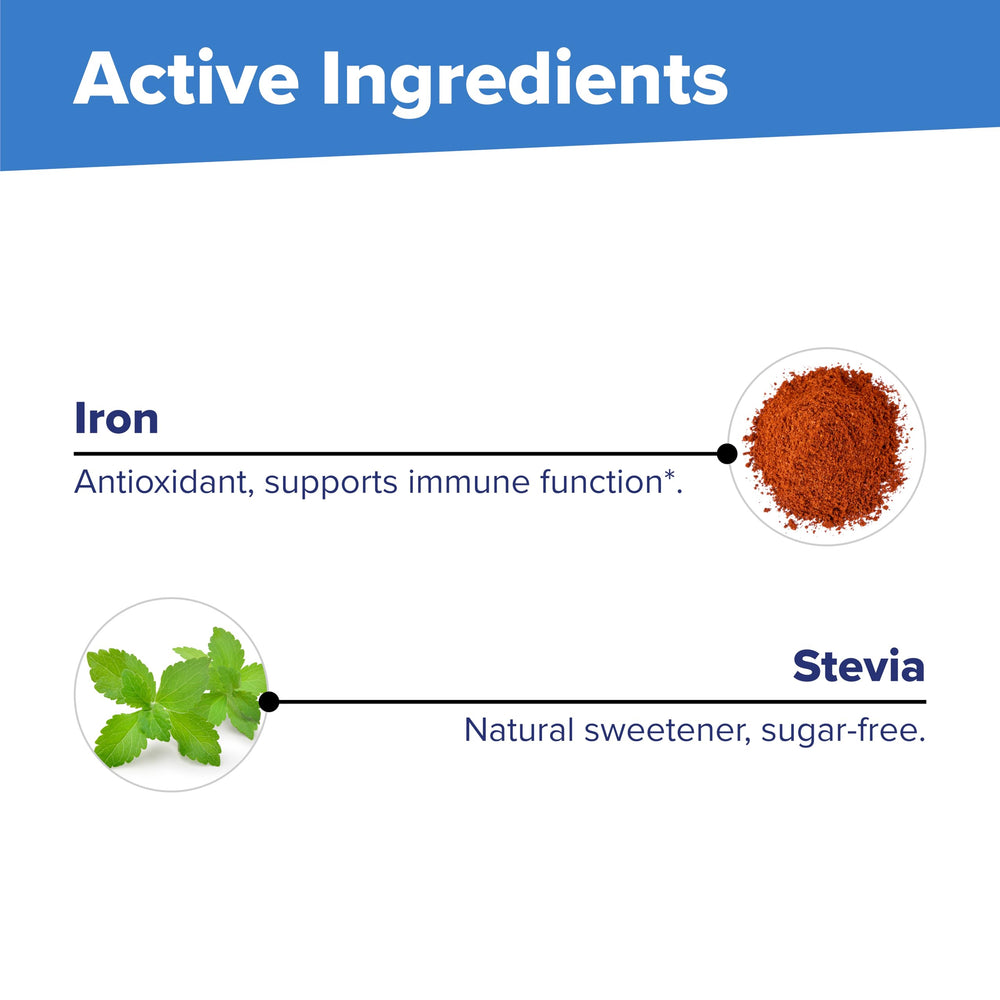 Active Ingredients

Iron

Antioxidant, supports immune function*.

Stevia

Natural sweetener, sugar-free.